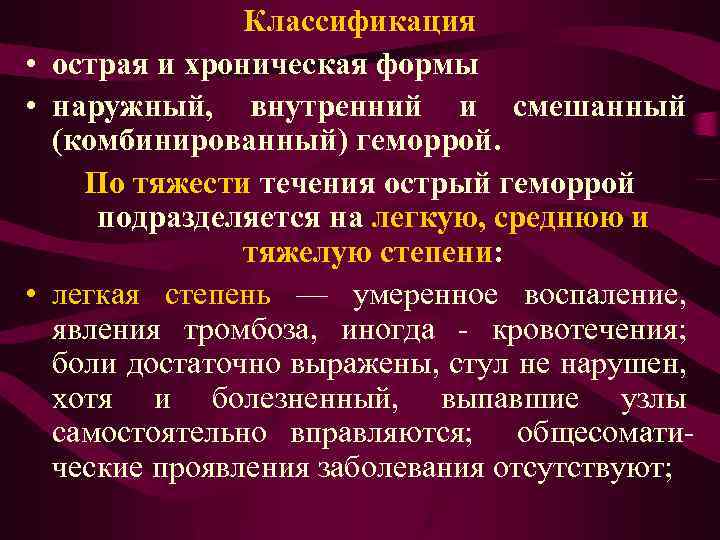 Классификация

• острая и хроническая формы

• наружный, внутренний и смешанный (комбинированный) геморрой.

По тяжести течения острый геморрой подразделяется на легкую, среднюю и тяжелую степени:

• легкая степень — умеренное воспаление, явления тромбоза, иногда - кровотечения; боли достаточно выражены, стул не нарушен, хотя и болезненный, выпавшие узлы самостоятельно вправляются; общесоматические проявления заболевания отсутствуют;